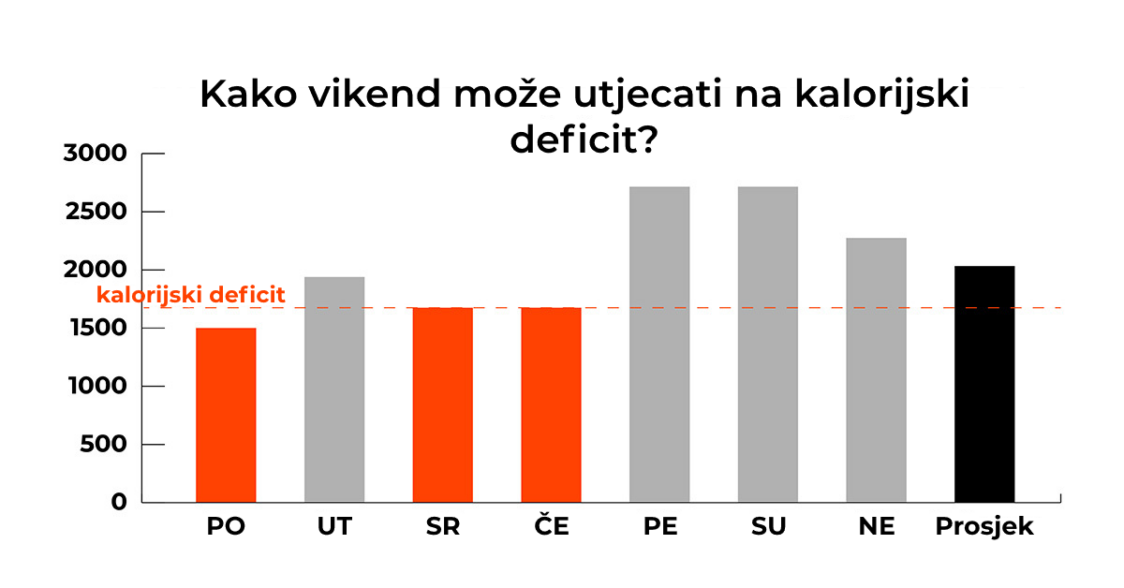 Kako vikend može utjecati na kalorijski deficit?

3000
2500
2000
1500
1000
500
0

kalorijski deficit

PO
UT
SR
ČE
PE
SU
NE
Prosjek